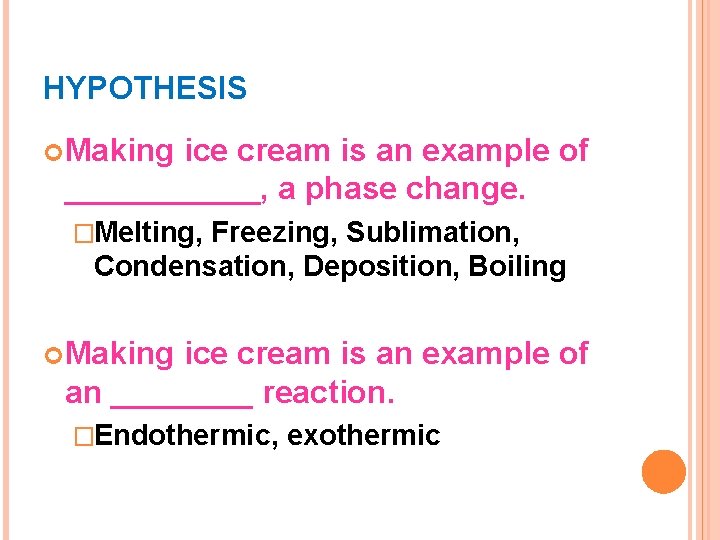 HYPOTHESIS

Making ice cream is an example of ___________, a phase change.

Melting, Freezing, Sublimation, Condensation, Deposition, Boiling

Making ice cream is an example of an ________ reaction.

Endothermic, exothermic